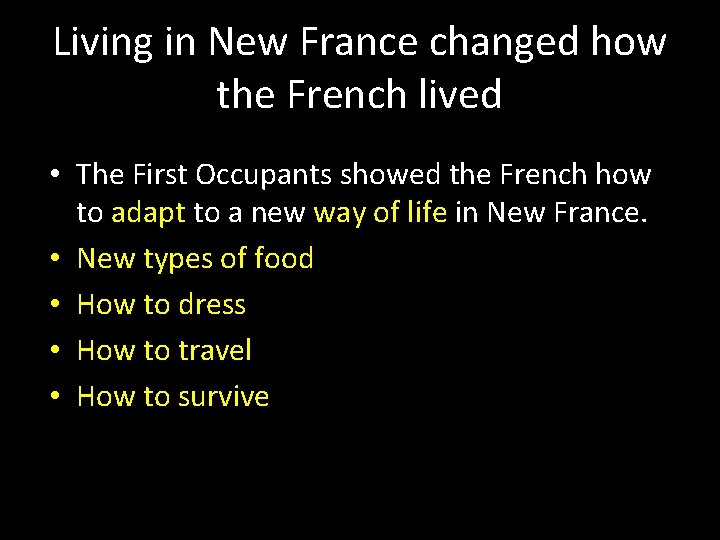 Living in New France changed how the French lived

• The First Occupants showed the French how to adapt to a new way of life in New France.
• New types of food
• How to dress
• How to travel
• How to survive